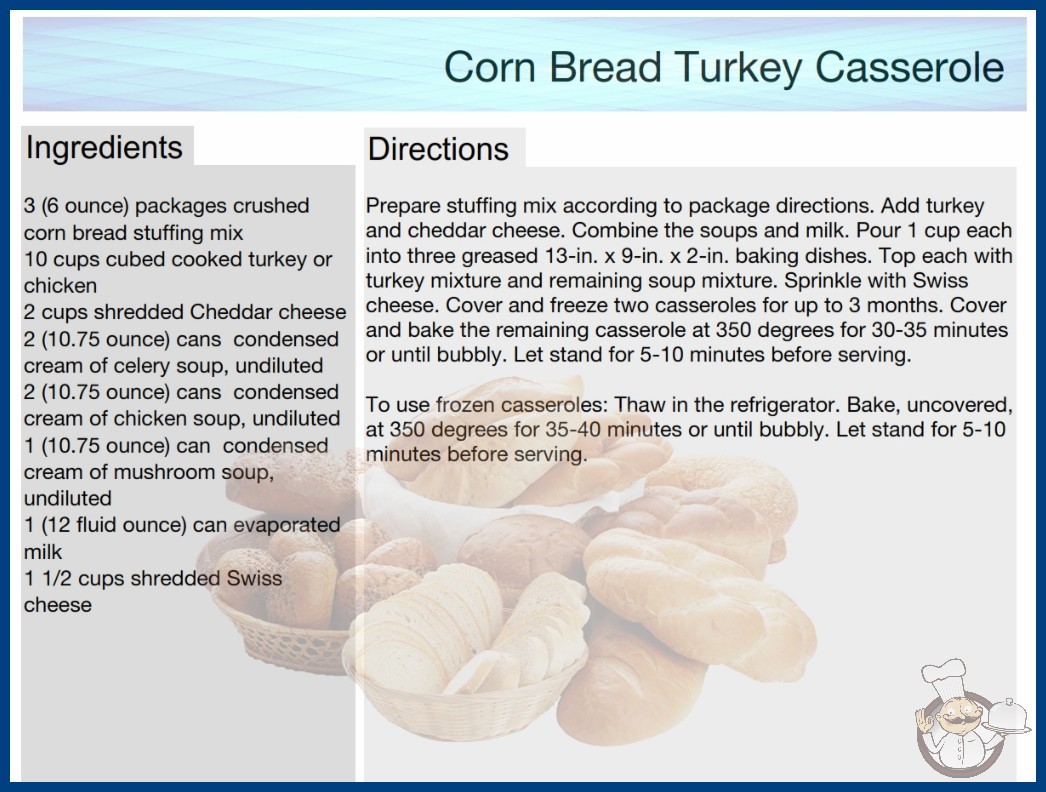 Corn Bread Turkey Casserole

Ingredients

3 (6 ounce) packages crushed corn bread stuffing mix
10 cups cubed cooked turkey or chicken
2 cups shredded Cheddar cheese
2 (10.75 ounce) cans condensed cream of celery soup, undiluted
2 (10.75 ounce) cans condensed cream of chicken soup, undiluted
1 (10.75 ounce) can condensed cream of mushroom soup, undiluted
1 (12 fluid ounce) can evaporated milk
1 1/2 cups shredded Swiss cheese

Directions

Prepare stuffing mix according to package directions. Add turkey and cheddar cheese. Combine the soups and milk. Pour 1 cup each into three greased 13-in. x 9-in. x 2-in. baking dishes. Top each with turkey mixture and remaining soup mixture. Sprinkle with Swiss cheese. Cover and freeze two casseroles for up to 3 months. Cover and bake the remaining casserole at 350 degrees for 30-35 minutes or until bubbly. Let stand for 5-10 minutes before serving.

To use frozen casseroles: Thaw in the refrigerator. Bake, uncovered, at 350 degrees for 35-40 minutes or until bubbly. Let stand for 5-10 minutes before serving.